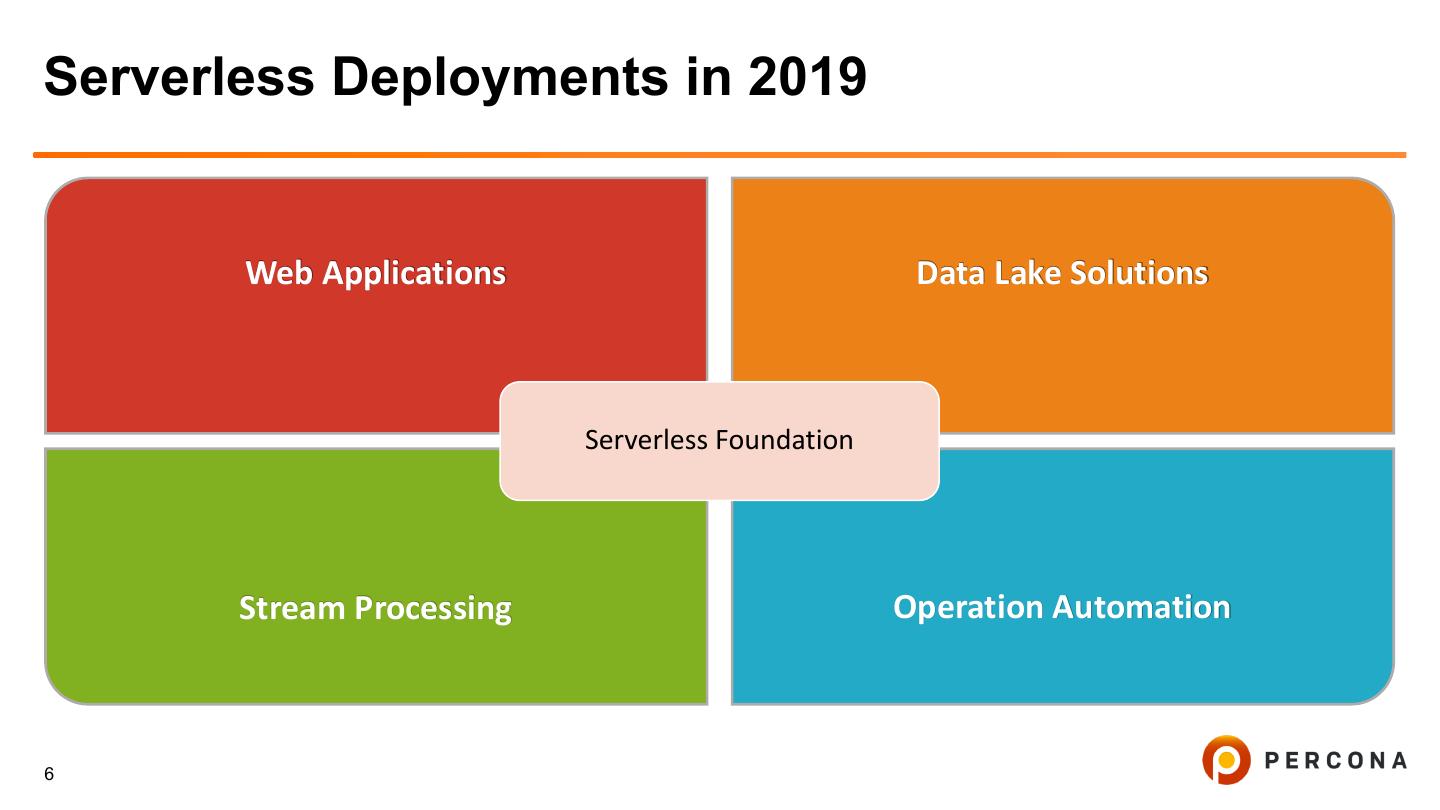 Serverless Deployments in 2019

Web Applications

Data Lake Solutions

Serverless Foundation

Stream Processing

Operation Automation

6

PERCONA